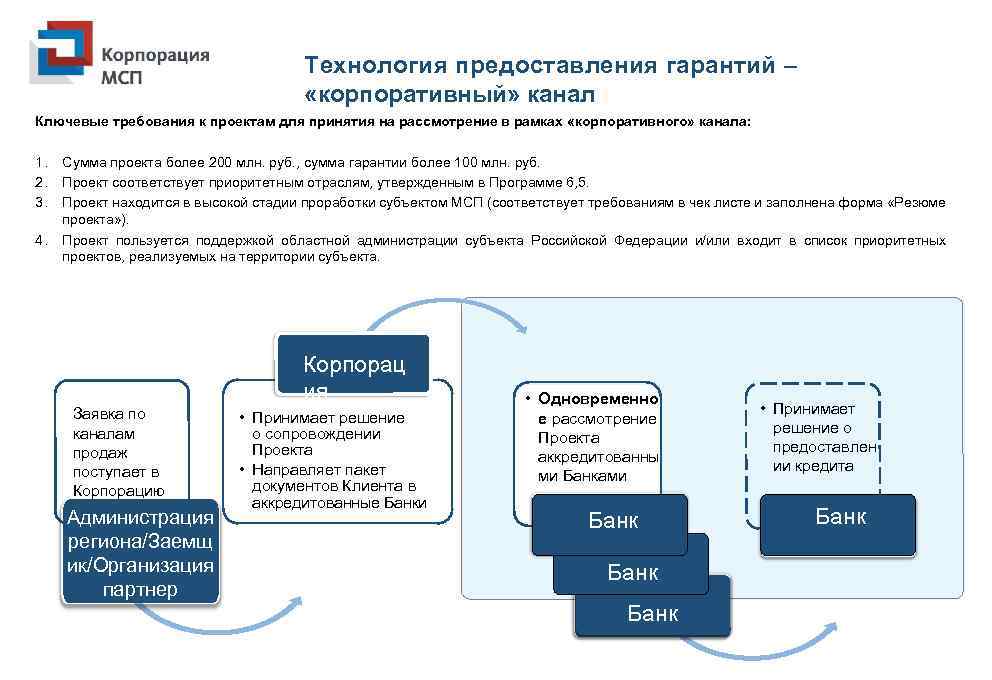 Корпорация МСП

Технология предоставления гарантий – «корпоративный» канал

Ключевые требования к проектам для принятия на рассмотрение в рамках «корпоративного» канала:

1. Сумма проекта более 200 млн. руб., сумма гарантии более 100 млн. руб.
2. Проект соответствует приоритетным отраслям, утвержденным в Программе 6,5.
3. Проект находится в высокой стадии проработки субъектом МСП (соответствует требованиям в чек листе и заполнена форма «Резюме проекта»).
4. Проект пользуется поддержкой областной администрации субъекта Российской Федерации и/или входит в список приоритетных проектов, реализуемых на территории субъекта.

Заявка по каналам продаж поступает в Корпорацию

Администрация региона/Заемщик/Организация партнер

Корпорация

• Принимает решение о сопровождении Проекта
• Направляет пакет документов Клиента в аккредитованные Банки

• Одновременное рассмотрение Проекта аккредитованными Банками

Банк

Банк

Банк

• Принимает решение о предоставлении кредита

Банк